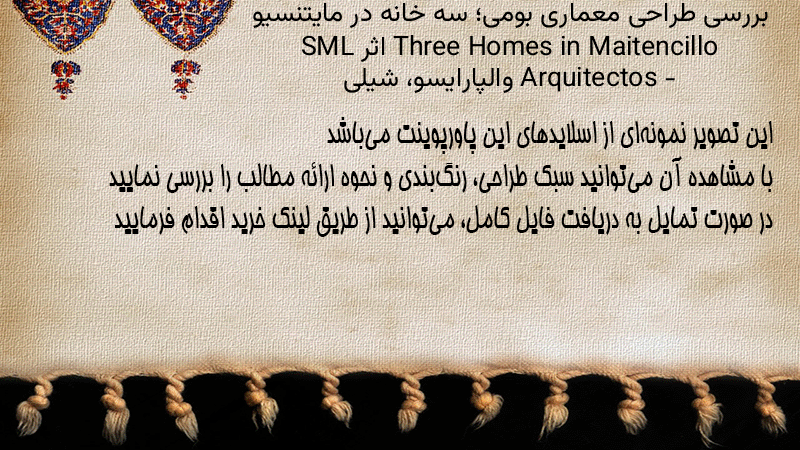 بررسی طراحی معماری بومی؛ سه خانه در مایتنسیو
Three Homes in Maitencillo اثر SML
Arquitectos - والپارایسو، شیلی

این تصویر نمونه‌ای از اسلایدهای این پاورپوینت می‌باشد
با مشاهده آن می‌توانید سبک طراحی، رنگ‌بندی و نحوه ارائه مطالب را بررسی نمایید
در صورت تمایل به دریافت فایل کامل، می‌توانید از طریق لینک خرید اقدام فرمایید